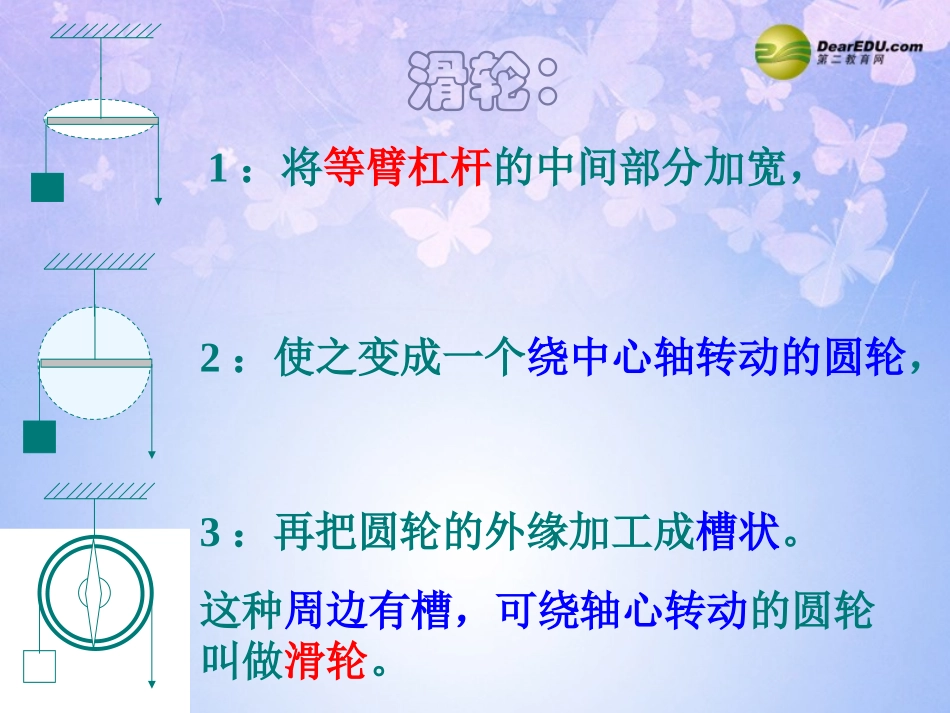 DearEDU.com
第二教育网

滑轮：

1：将等臂杠杆的中间部分加宽，

2：使之变成一个绕中心轴转动的圆轮，

3：再把圆轮的外缘加工成槽状。

这种周边有槽，可绕轴心转动的圆轮叫做滑轮。